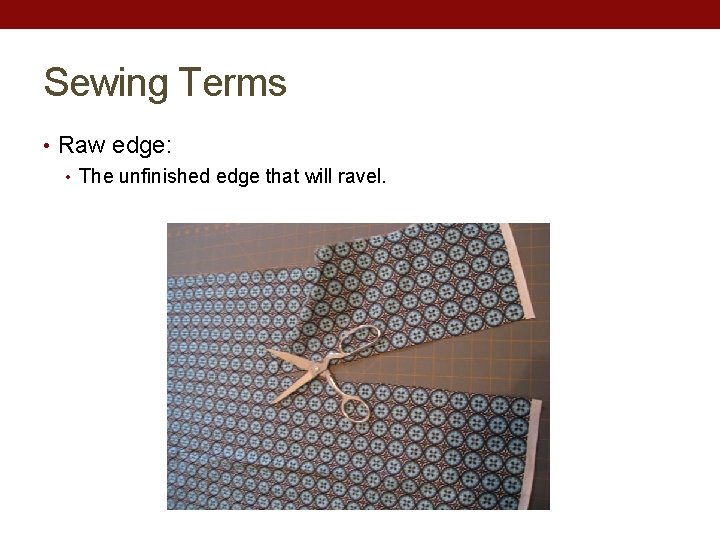 Sewing Terms

• Raw edge:
  • The unfinished edge that will ravel.